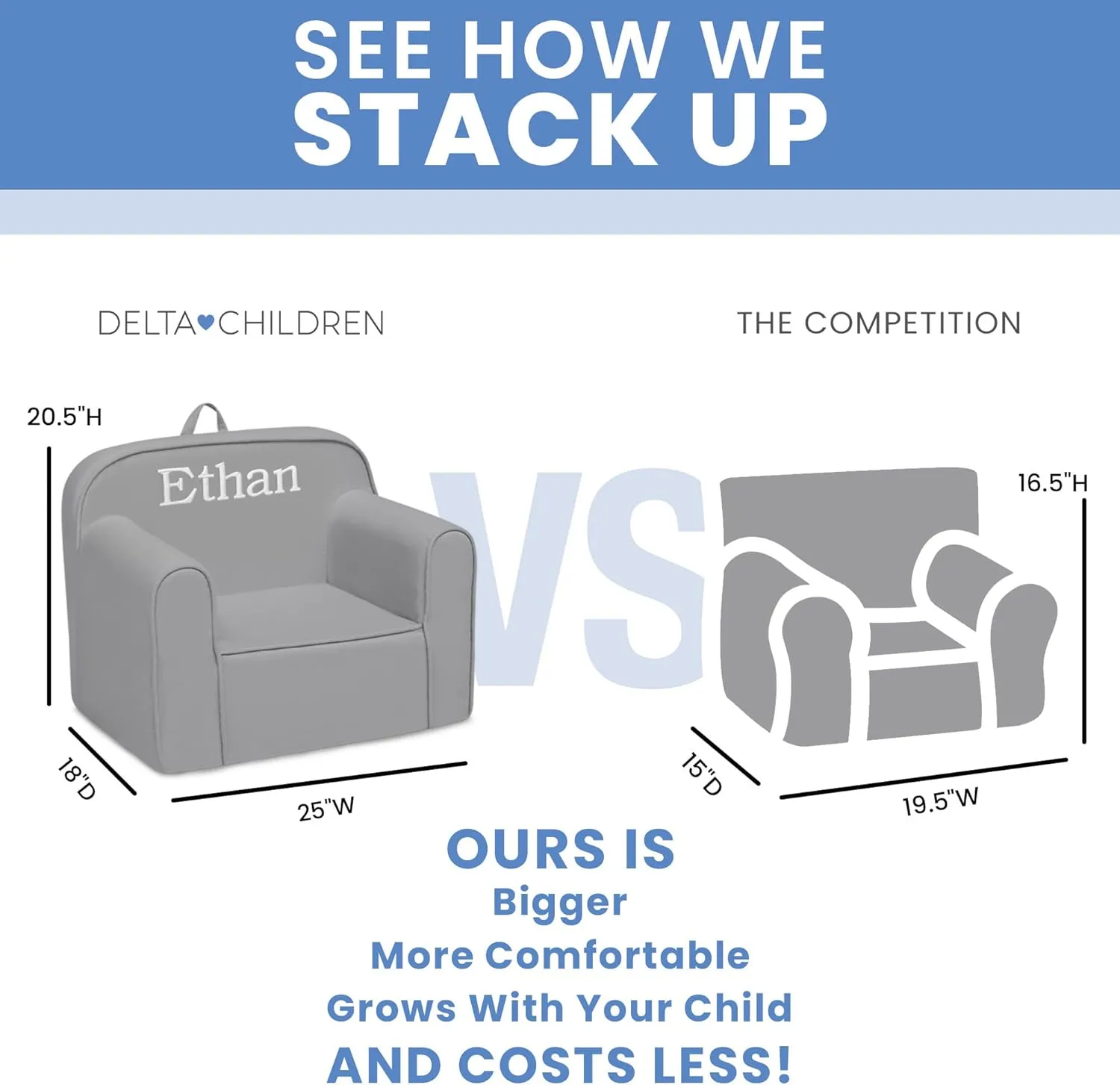 SEE HOW WE
STACK UP

DELTA♥CHILDREN

THE COMPETITION

20.5"H

Ethan

VS

16.5"H

18"D

25"W

15"D

19.5"W

OURS IS
Bigger
More Comfortable
Grows With Your Child
AND COSTS LESS!